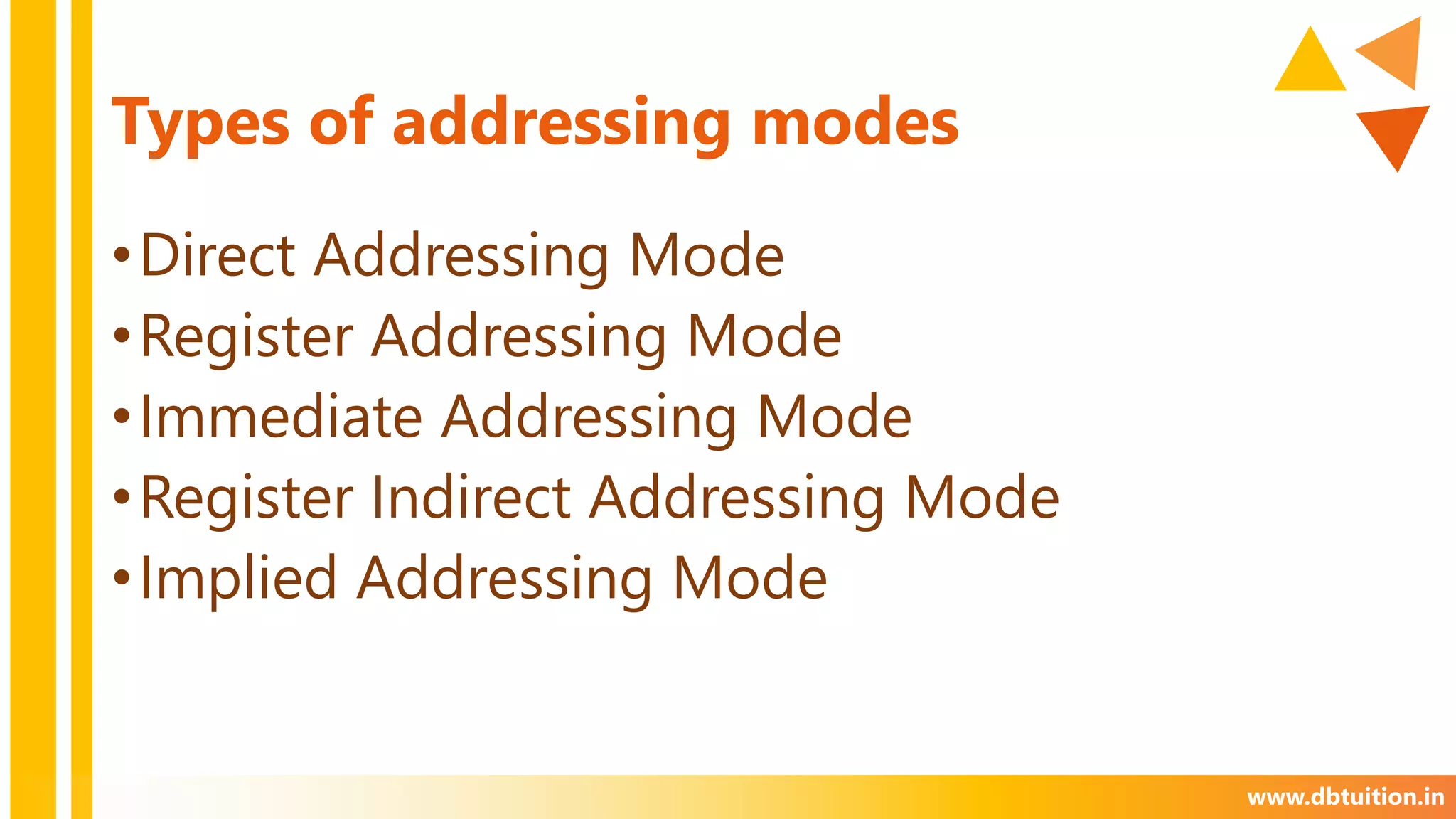 Types of addressing modes

• Direct Addressing Mode
• Register Addressing Mode
• Immediate Addressing Mode
• Register Indirect Addressing Mode
• Implied Addressing Mode

www.dbtuition.in